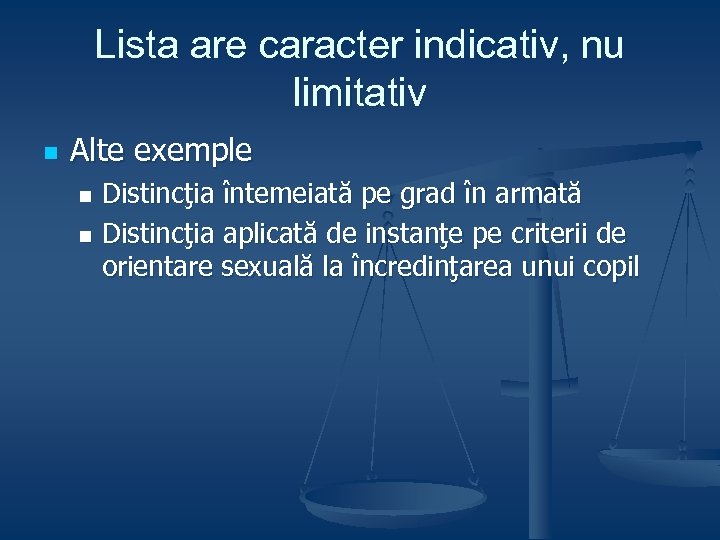 Lista are caracter indicativ, nu limitativ

Alte exemple

Distincţia întemeiată pe grad în armată

Distincţia aplicată de instanţe pe criterii de orientare sexuală la încredinţarea unui copil